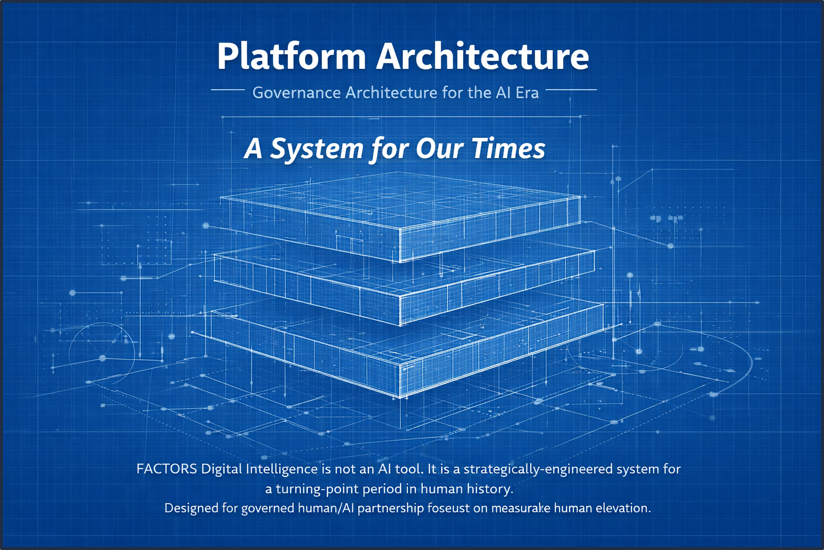 Platform Architecture

Governance Architecture for the AI Era

A System for Our Times

FACTORS Digital Intelligence is not an AI tool. It is a strategically-engineered system for a turning-point period in human history.
Designed for governed human/AI partnership foseust on measurake human elevation.